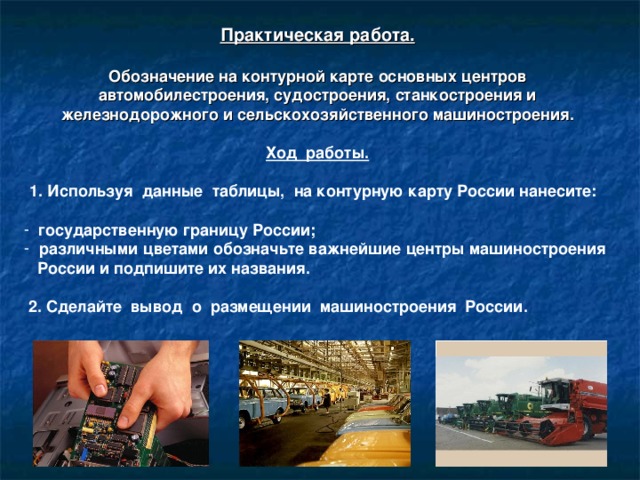 Практическая работа.

Обозначение на контурной карте основных центров автомобилестроения, судостроения, станкостроения и железнодорожного и сельскохозяйственного машиностроения.

Ход работы.

1. Используя данные таблицы, на контурную карту России нанесите:

- государственную границу России;
- различными цветами обозначьте важнейшие центры машиностроения России и подпишите их названия.

2. Сделайте вывод о размещении машиностроения России.